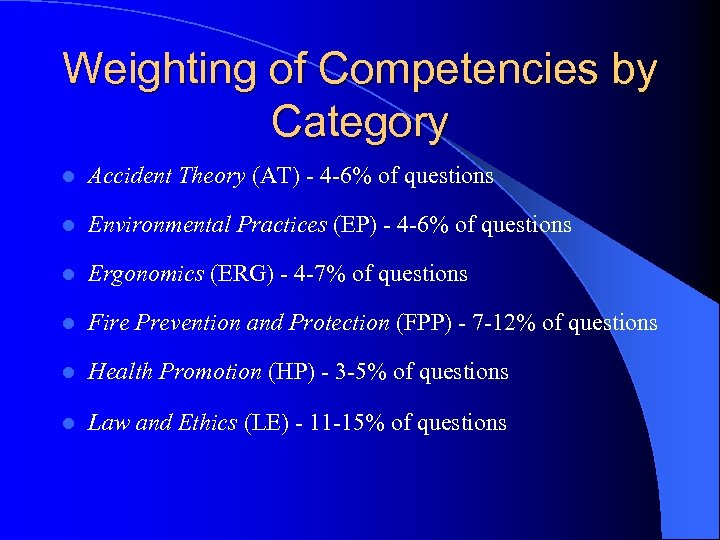 Weighting of Competencies by Category

- Accident Theory (AT) - 4-6% of questions
- Environmental Practices (EP) - 4-6% of questions
- Ergonomics (ERG) - 4-7% of questions
- Fire Prevention and Protection (FPP) - 7-12% of questions
- Health Promotion (HP) - 3-5% of questions
- Law and Ethics (LE) - 11-15% of questions